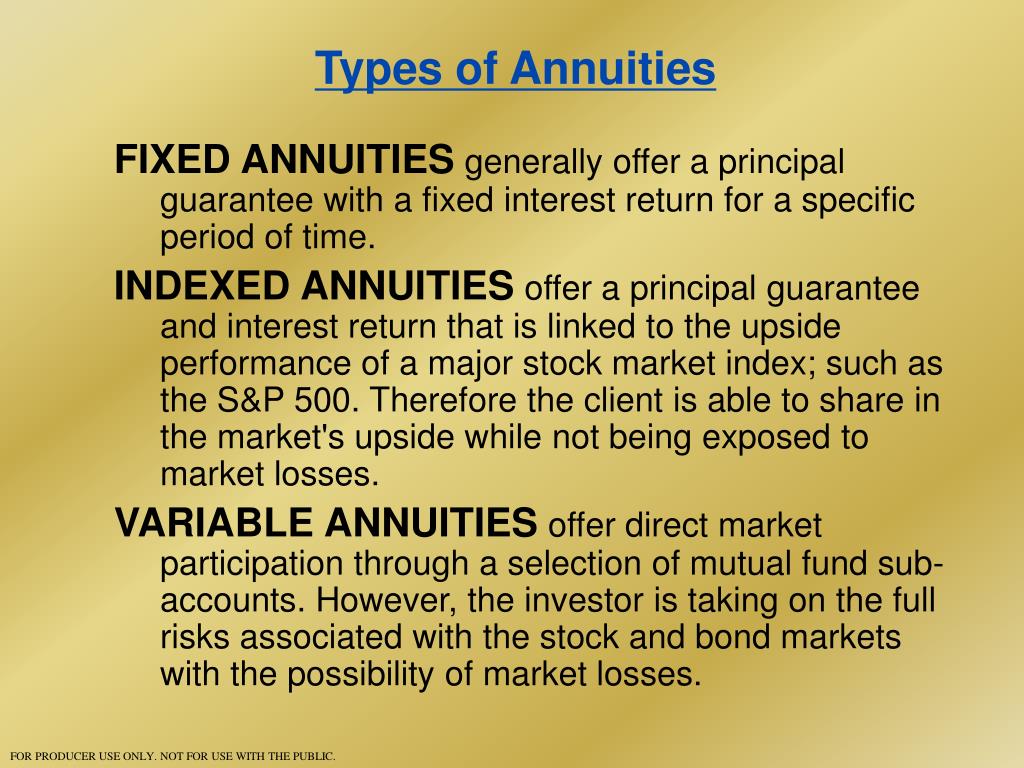 Types of Annuities

FIXED ANNUITIES generally offer a principal guarantee with a fixed interest return for a specific period of time.

INDEXED ANNUITIES offer a principal guarantee and interest return that is linked to the upside performance of a major stock market index; such as the S&P 500. Therefore the client is able to share in the market's upside while not being exposed to market losses.

VARIABLE ANNUITIES offer direct market participation through a selection of mutual fund sub-accounts. However, the investor is taking on the full risks associated with the stock and bond markets with the possibility of market losses.

FOR PRODUCER USE ONLY. NOT FOR USE WITH THE PUBLIC.